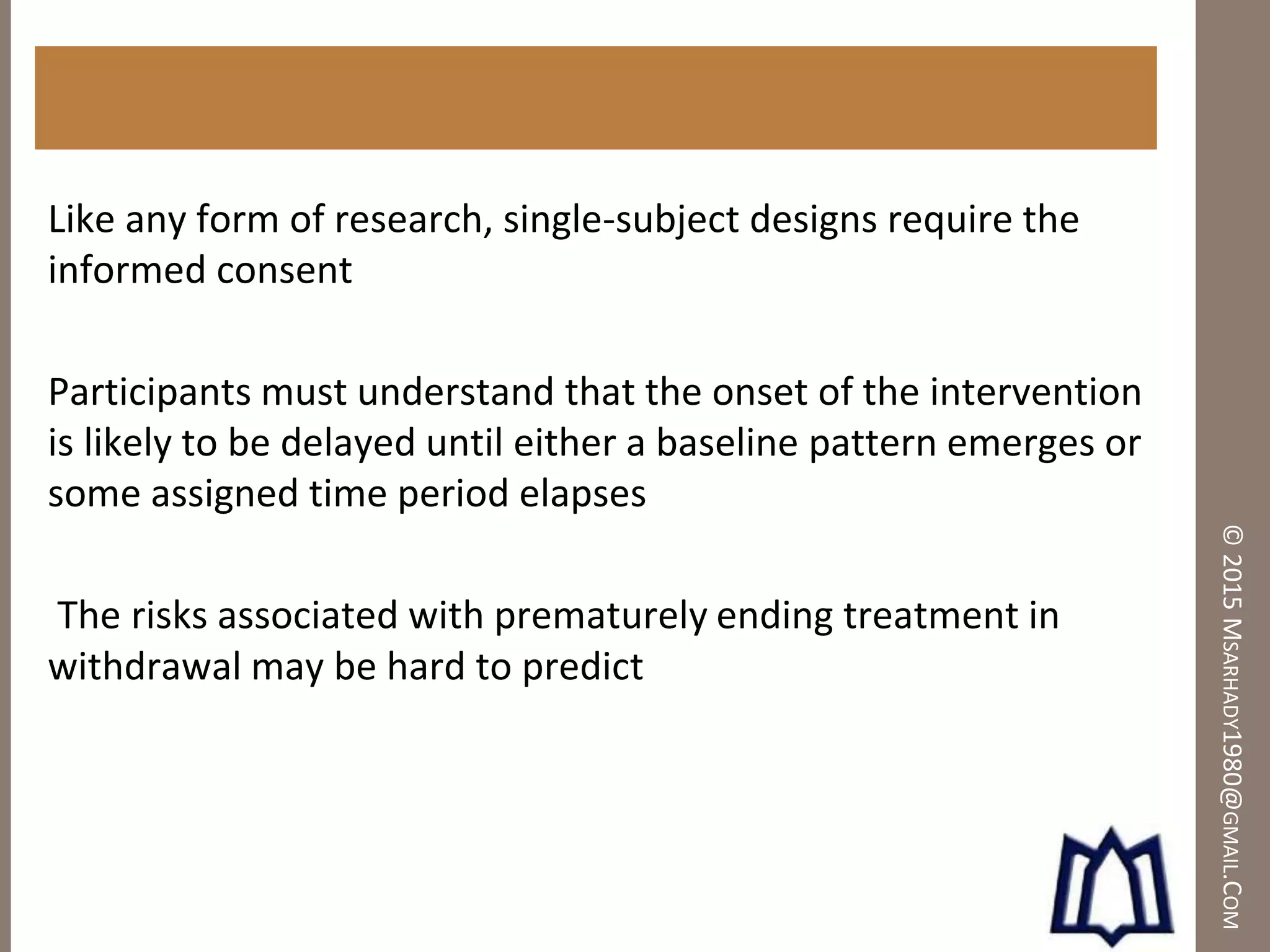 Like any form of research, single-subject designs require the informed consent

Participants must understand that the onset of the intervention is likely to be delayed until either a baseline pattern emerges or some assigned time period elapses

The risks associated with prematurely ending treatment in withdrawal may be hard to predict

© 2015 MSARHADY1980@GMAIL.COM